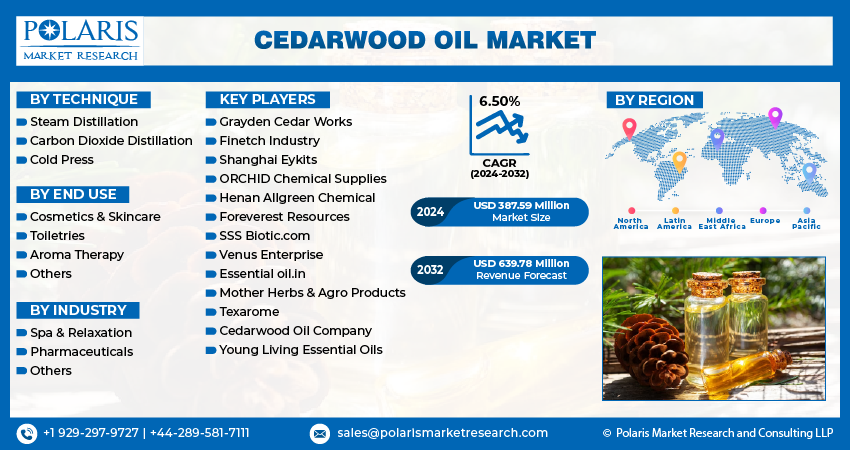 POLARIS
MARKET RESEARCH

CEDARWOOD OIL MARKET

BY TECHNIQUE
Steam Distillation
Carbon Dioxide Distillation
Cold Press

BY END USE
Cosmetics & Skincare
Toiletries
Aroma Therapy
Others

BY INDUSTRY
Spa & Relaxation
Pharmaceuticals
Others

KEY PLAYERS
Grayden Cedar Works
Finetch Industry
Shanghai Eykits
ORCHID Chemical Supplies
Henan Allgreen Chemical
Foreverest Resources
SSS Biotic.com
Venus Enterprise
Essential oil.in
Mother Herbs & Agro Products
Texarome
Cedarwood Oil Company
Young Living Essential Oils

6.50%
CAGR
(2024-2032)

2024 USD 387.59 Million Market Size

2032 USD 639.78 Million Revenue Forecast

BY REGION
North America
Latin America
Middle East Africa
Europe
Asia Pacific

+1 929-297-9727 | +44-289-581-7111
sales@polarismarketresearch.com
© Polaris Market Research and Consulting LLP